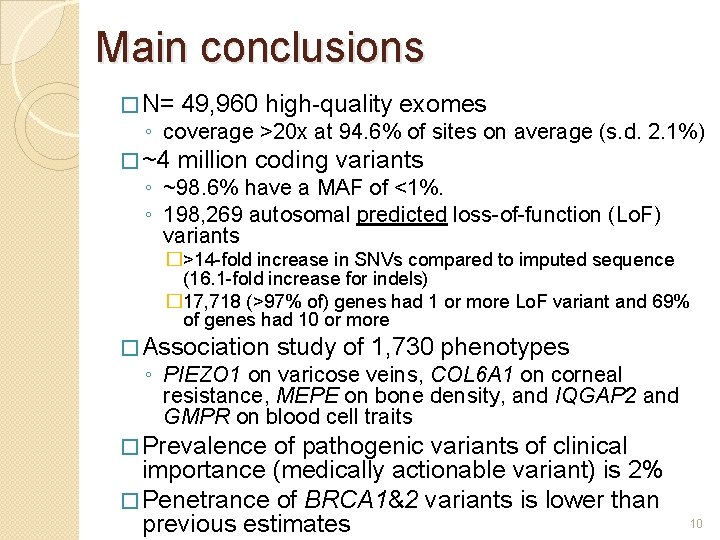 Main conclusions

□ N= 49,960 high-quality exomes
◦ coverage >20x at 94.6% of sites on average (s.d. 2.1%)

□ ~4 million coding variants
◦ ~98.6% have a MAF of <1%.
◦ 198,269 autosomal predicted loss-of-function (LoF) variants
□ >14-fold increase in SNVs compared to imputed sequence (16.1-fold increase for indels)
□ 17,718 (>97% of) genes had 1 or more LoF variant and 69% of genes had 10 or more

□ Association study of 1,730 phenotypes
◦ PIEZO1 on varicose veins, COL6A1 on corneal resistance, MEPE on bone density, and IQGAP2 and GMPR on blood cell traits

□ Prevalence of pathogenic variants of clinical importance (medically actionable variant) is 2%

□ Penetrance of BRCA1&2 variants is lower than previous estimates

10